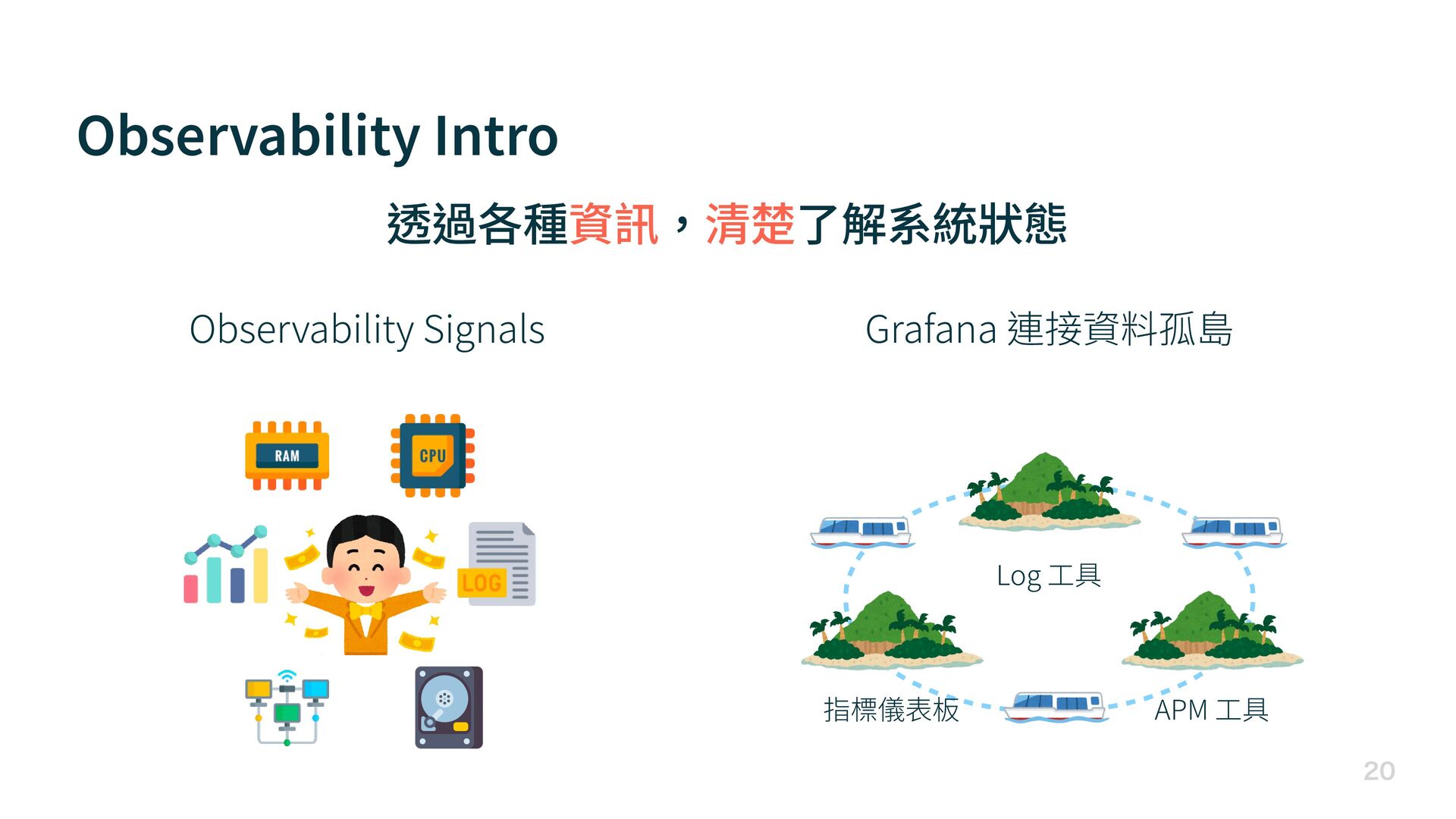 Observability Intro

透過各種資訊，清楚了解系統狀態

Observability Signals

RAM

CPU

LOG

Grafana 連接資料孤島

Log 工具

指標儀表板

APM 工具

20